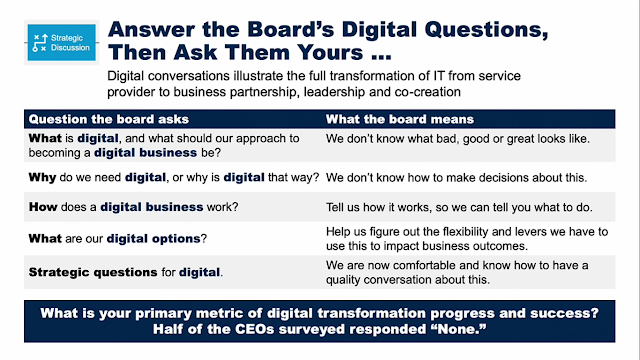 Strategic Discussion

Answer the Board's Digital Questions, Then Ask Them Yours ...

Digital conversations illustrate the full transformation of IT from service provider to business partnership, leadership and co-creation

| Question the board asks | What the board means |
|---|---|
| What is digital, and what should our approach to becoming a digital business be? | We don't know what bad, good or great looks like. |
| Why do we need digital, or why is digital that way? | We don't know how to make decisions about this. |
| How does a digital business work? | Tell us how it works, so we can tell you what to do. |
| What are our digital options? | Help us figure out the flexibility and levers we have to use this to impact business outcomes. |
| Strategic questions for digital. | We are now comfortable and know how to have a quality conversation about this. |

What is your primary metric of digital transformation progress and success? Half of the CEOs surveyed responded "None."